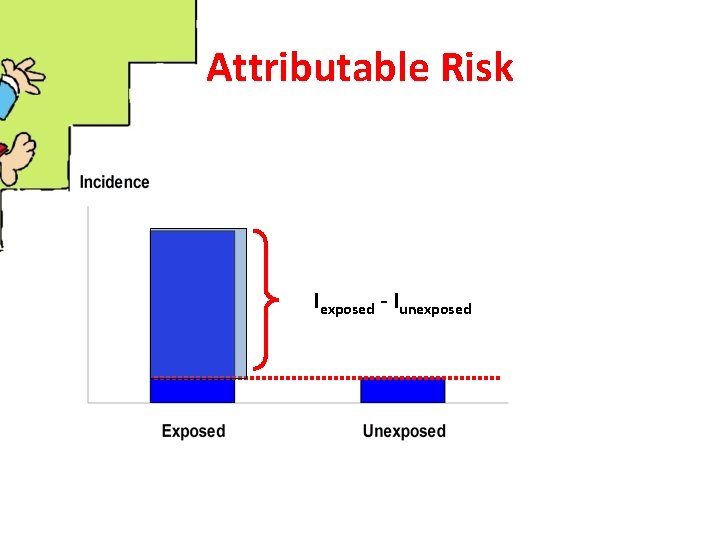 Attributable Risk

Incidence

$I_{exposed} - I_{unexposed}$

Exposed

Unexposed